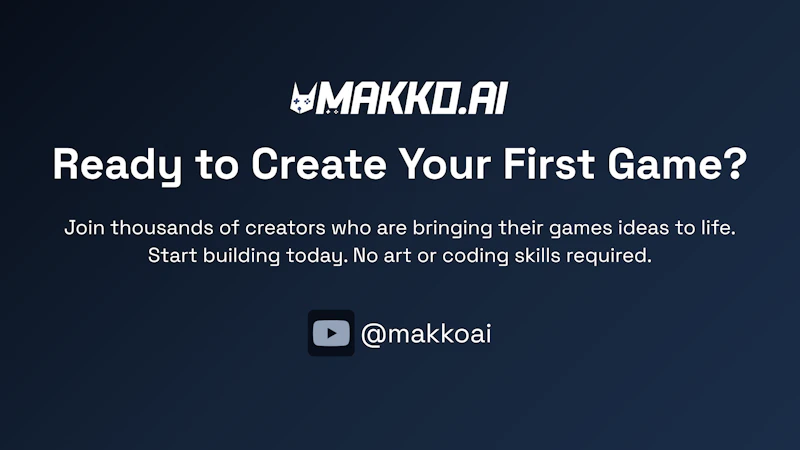 MAKKO.AI

Ready to Create Your First Game?

Join thousands of creators who are bringing their games ideas to life. Start building today. No art or coding skills required.

@makkoai